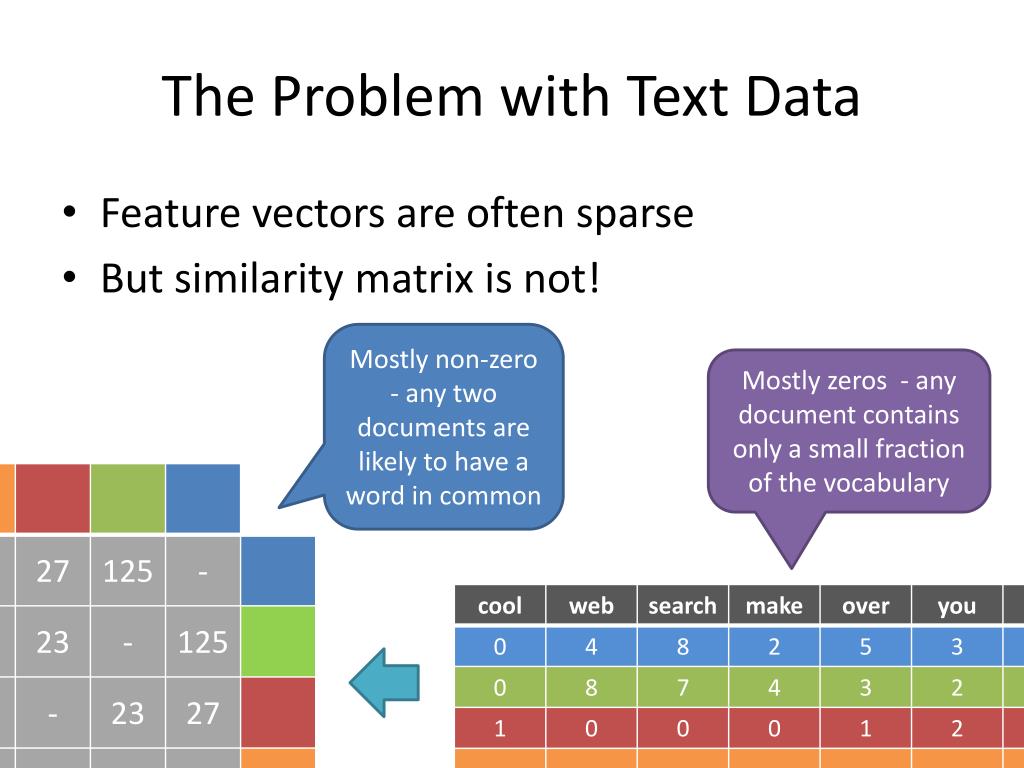 The Problem with Text Data

• Feature vectors are often sparse
• But similarity matrix is not!

Mostly non-zero - any two documents are likely to have a word in common

Mostly zeros - any document contains only a small fraction of the vocabulary

| 27 | 125 | - |
|---|---|---|
| 23 | - | 125 |
| - | 23 | 27 |

| cool | web | search | make | over | you |
|---|---|---|---|---|---|
| 0 | 4 | 8 | 2 | 5 | 3 |
| 0 | 8 | 7 | 4 | 3 | 2 |
| 1 | 0 | 0 | 0 | 1 | 2 |